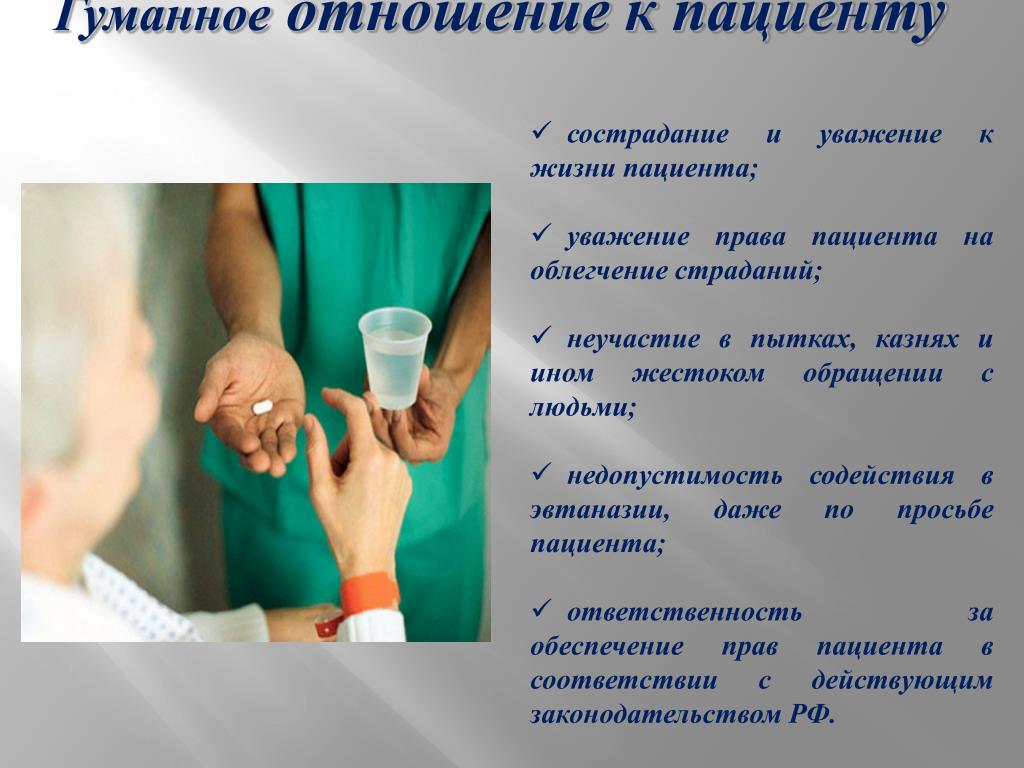 Гуманное отношение к пациенту

✓ сострадание и уважение к жизни пациента;

✓ уважение права пациента на облегчение страданий;

✓ неучастие в пытках, казнях и ином жестоком обращении с людьми;

✓ недопустимость содействия в эвтаназии, даже по просьбе пациента;

✓ ответственность за обеспечение прав пациента в соответствии с действующим законодательством РФ.